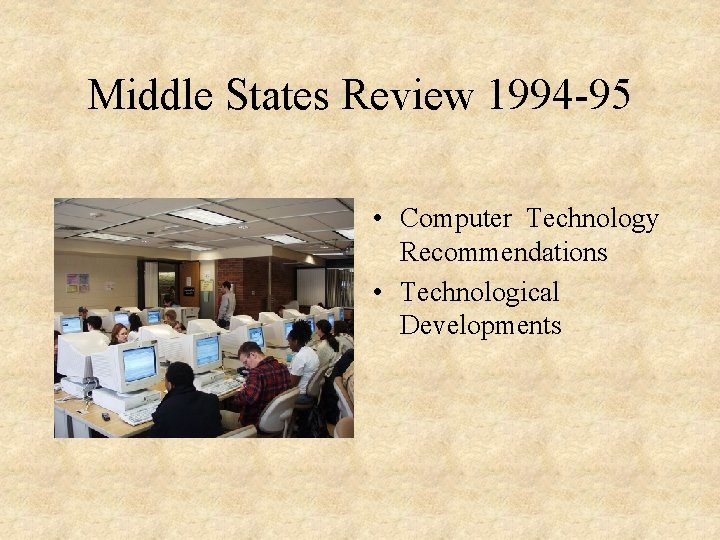 Middle States Review 1994-95

• Computer Technology Recommendations
• Technological Developments